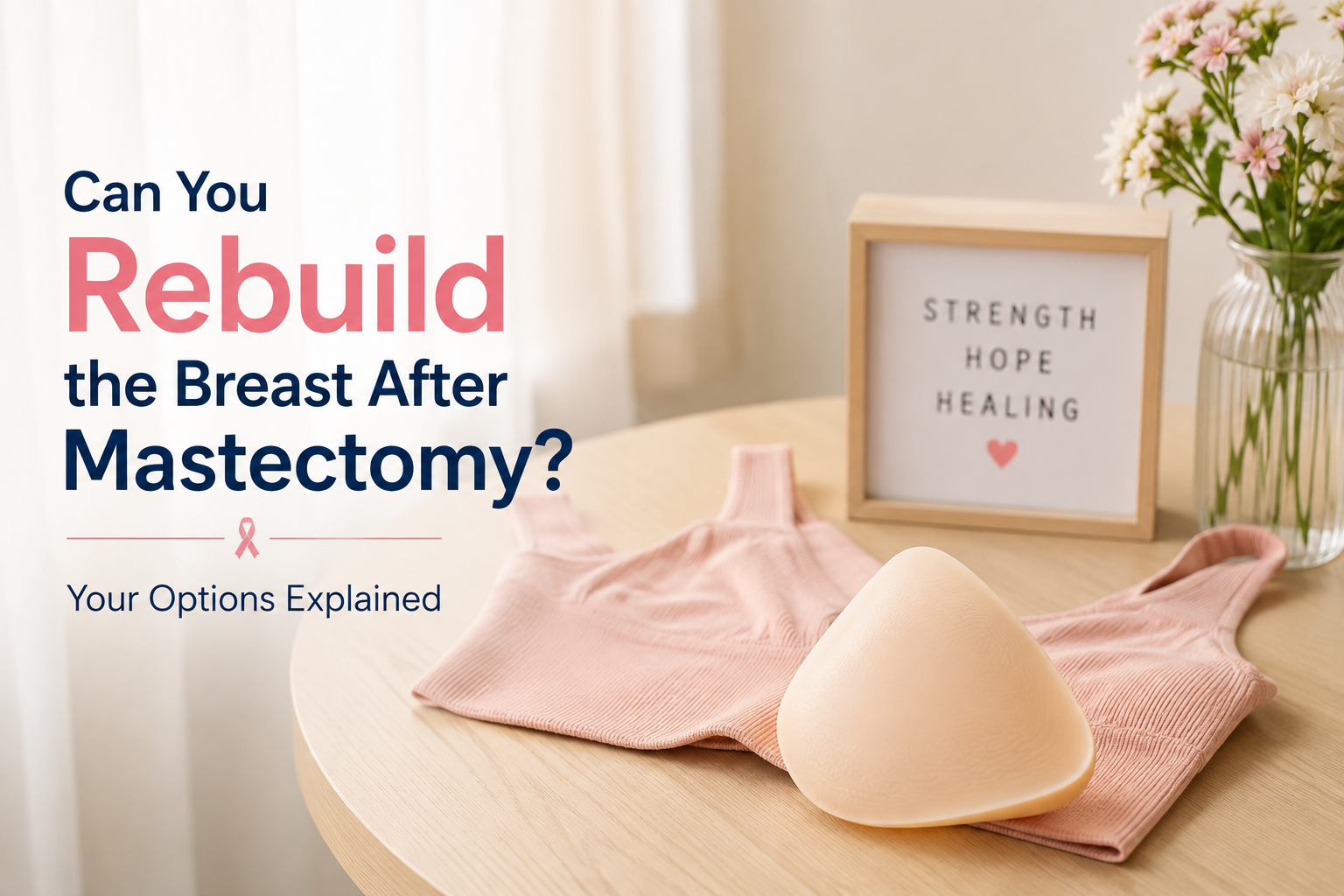 Can You Rebuild the Breast After Mastectomy?

Your Options Explained

STRENGTH
HOPE
HEALING